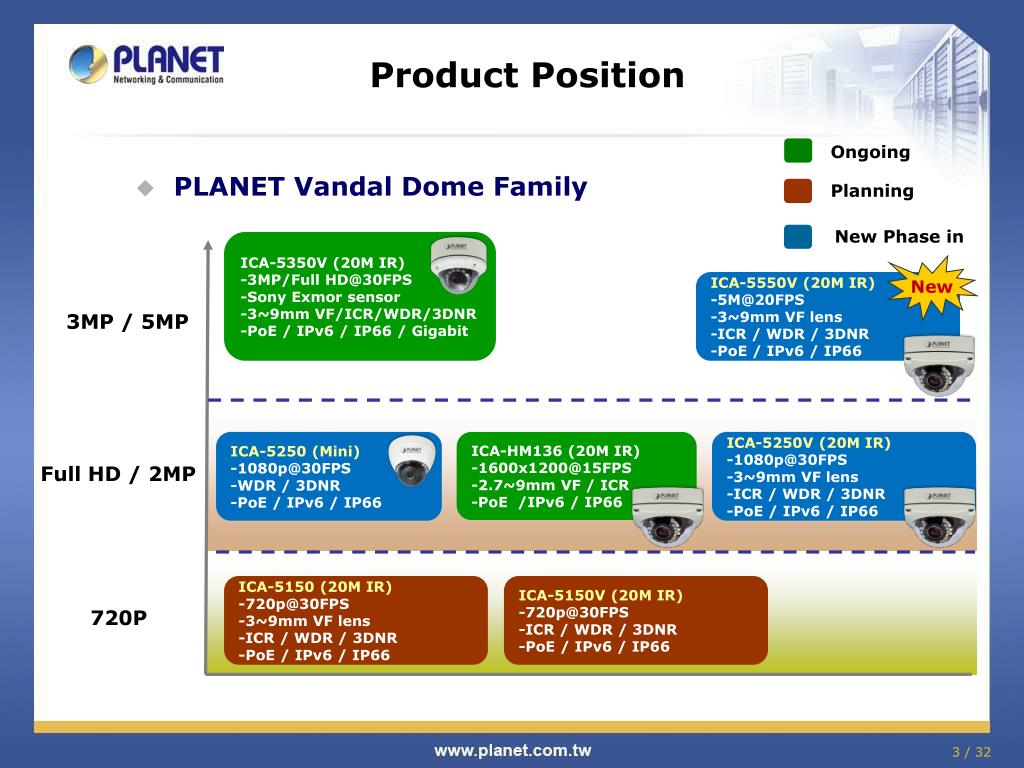 PLANET
Networking & Communication

Product Position

Ongoing
Planning
New Phase in

PLANET Vandal Dome Family

3MP / 5MP

ICA-5350V (20M IR)
-3MP/Full HD@30FPS
-Sony Exmor sensor
-3~9mm VF/ICR/WDR/3DNR
-PoE / IPv6 / IP66 / Gigabit

ICA-5550V (20M IR)
-5M@20FPS
-3~9mm VF lens
-ICR / WDR / 3DNR
-PoE / IPv6 / IP66

New

Full HD / 2MP

ICA-5250 (Mini)
-1080p@30FPS
-WDR / 3DNR
-PoE / IPv6 / IP66

ICA-HM136 (20M IR)
-1600x1200@15FPS
-2.7~9mm VF / ICR
-PoE /IPv6 / IP66

ICA-5250V (20M IR)
-1080p@30FPS
-3~9mm VF lens
-ICR / WDR / 3DNR
-PoE / IPv6 / IP66

720P

ICA-5150 (20M IR)
-720p@30FPS
-3~9mm VF lens
-ICR / WDR / 3DNR
-PoE / IPv6 / IP66

ICA-5150V (20M IR)
-720p@30FPS
-ICR / WDR / 3DNR
-PoE / IPv6 / IP66

www.planet.com.tw

3 / 32